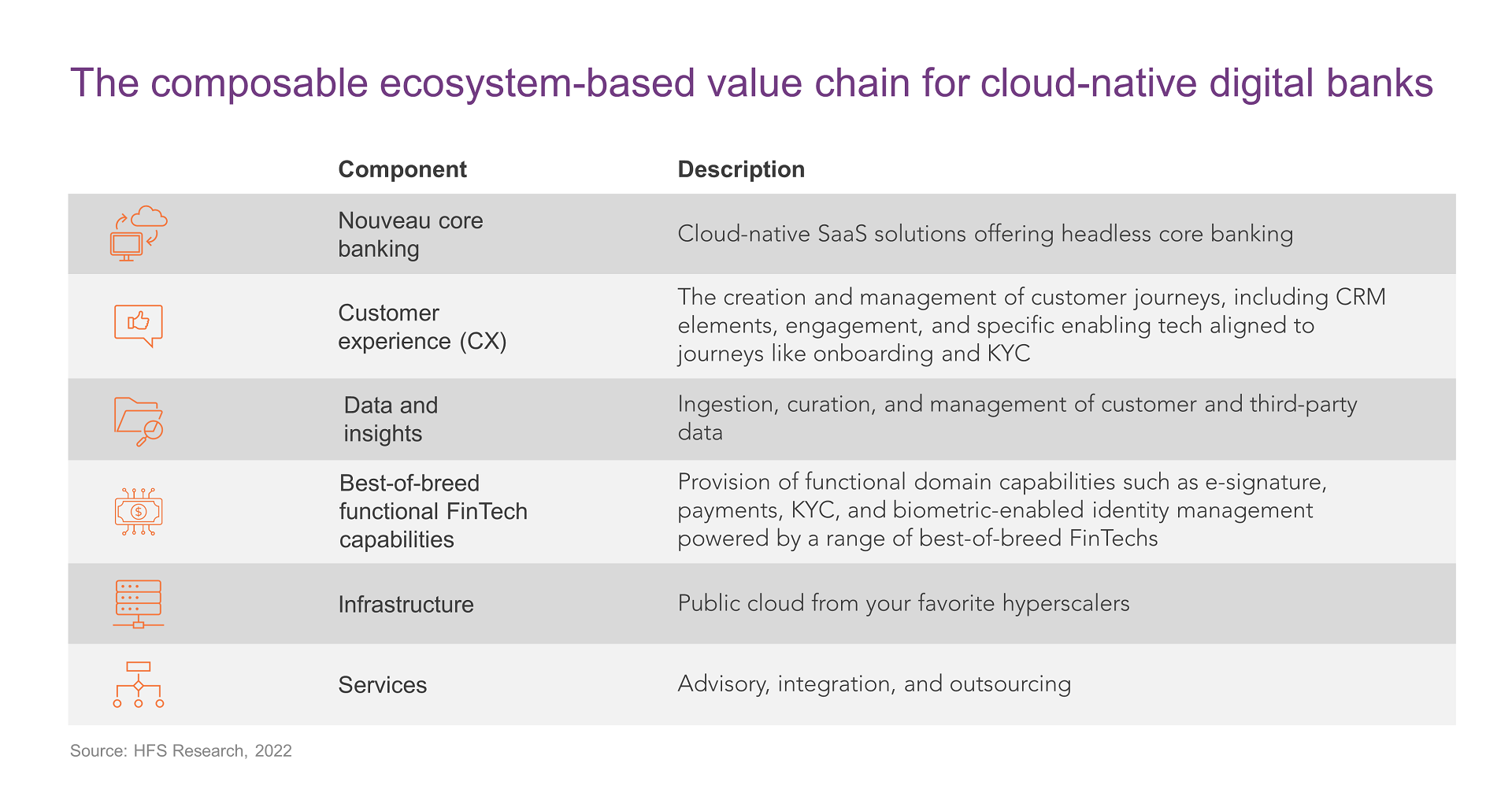 The composable ecosystem-based value chain for cloud-native digital banks

| Component | Description |
|---|---|
| Nouveau core banking | Cloud-native SaaS solutions offering headless core banking |
| Customer experience (CX) | The creation and management of customer journeys, including CRM elements, engagement, and specific enabling tech aligned to journeys like onboarding and KYC |
| Data and insights | Ingestion, curation, and management of customer and third-party data |
| Best-of-breed functional FinTech capabilities | Provision of functional domain capabilities such as e-signature, payments, KYC, and biometric-enabled identity management powered by a range of best-of-breed FinTechs |
| Infrastructure | Public cloud from your favorite hyperscalers |
| Services | Advisory, integration, and outsourcing |

Source: HFS Research, 2022